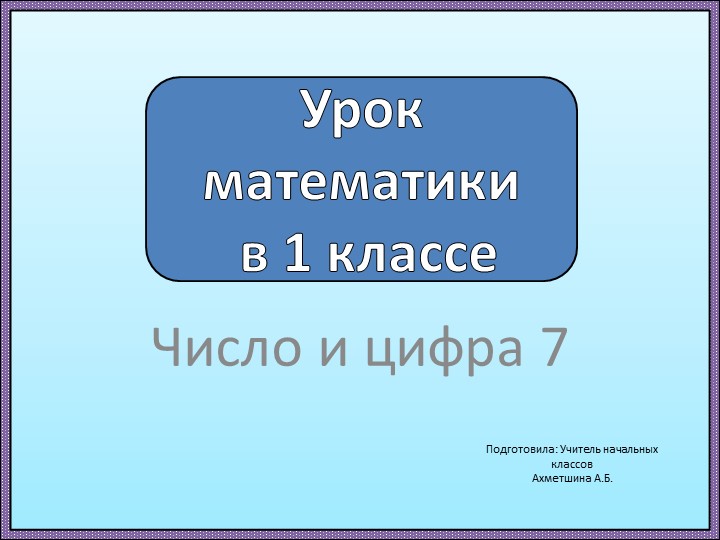 Урок математики в 1 классе

Число и цифра 7

Подготовила: Учитель начальных классов
Ахметшина А.Б.